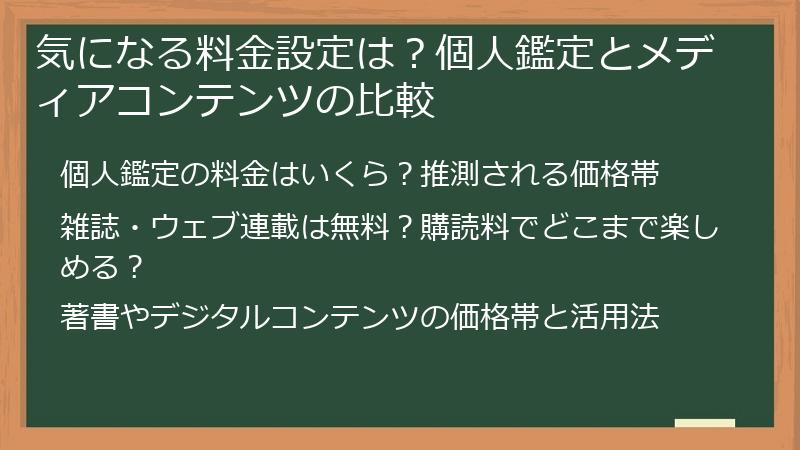 気になる料金設定は？個人鑑定とメディアコンテンツの比較

個人鑑定の料金はいくら？推測される価格帯

雑誌・ウェブ連載は無料？購読料でどこまで楽しめる？

著書やデジタルコンテンツの価格帯と活用法